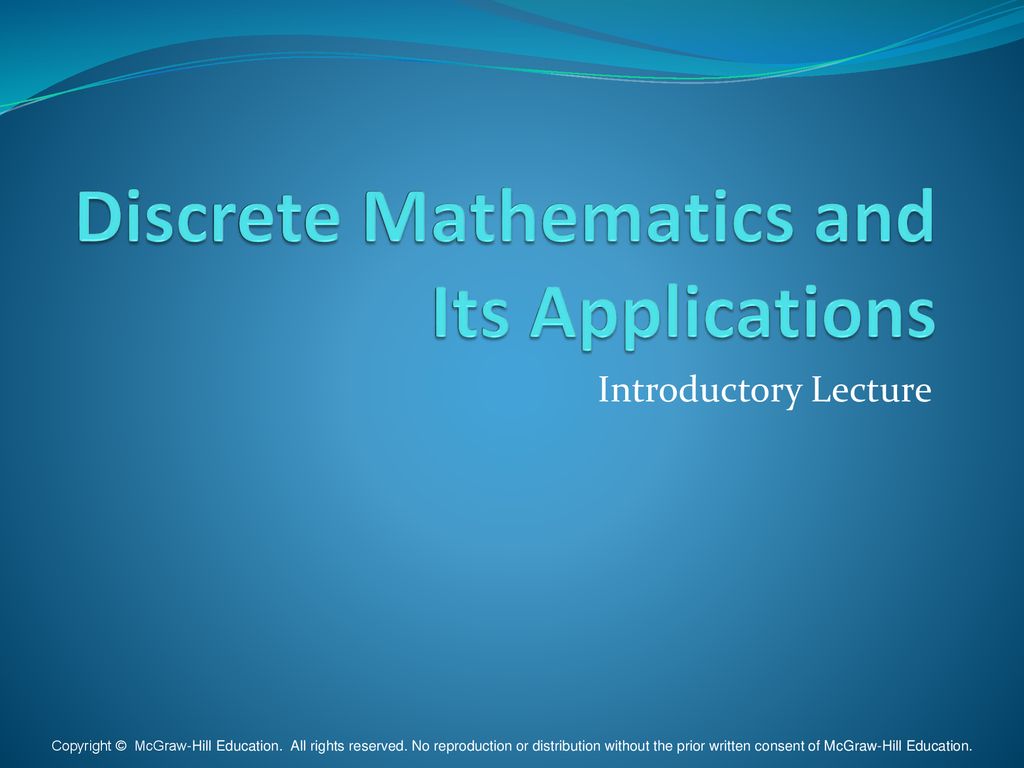 Discrete Mathematics and Its Applications

Introductory Lecture

Copyright © McGraw-Hill Education. All rights reserved. No reproduction or distribution without the prior written consent of McGraw-Hill Education.